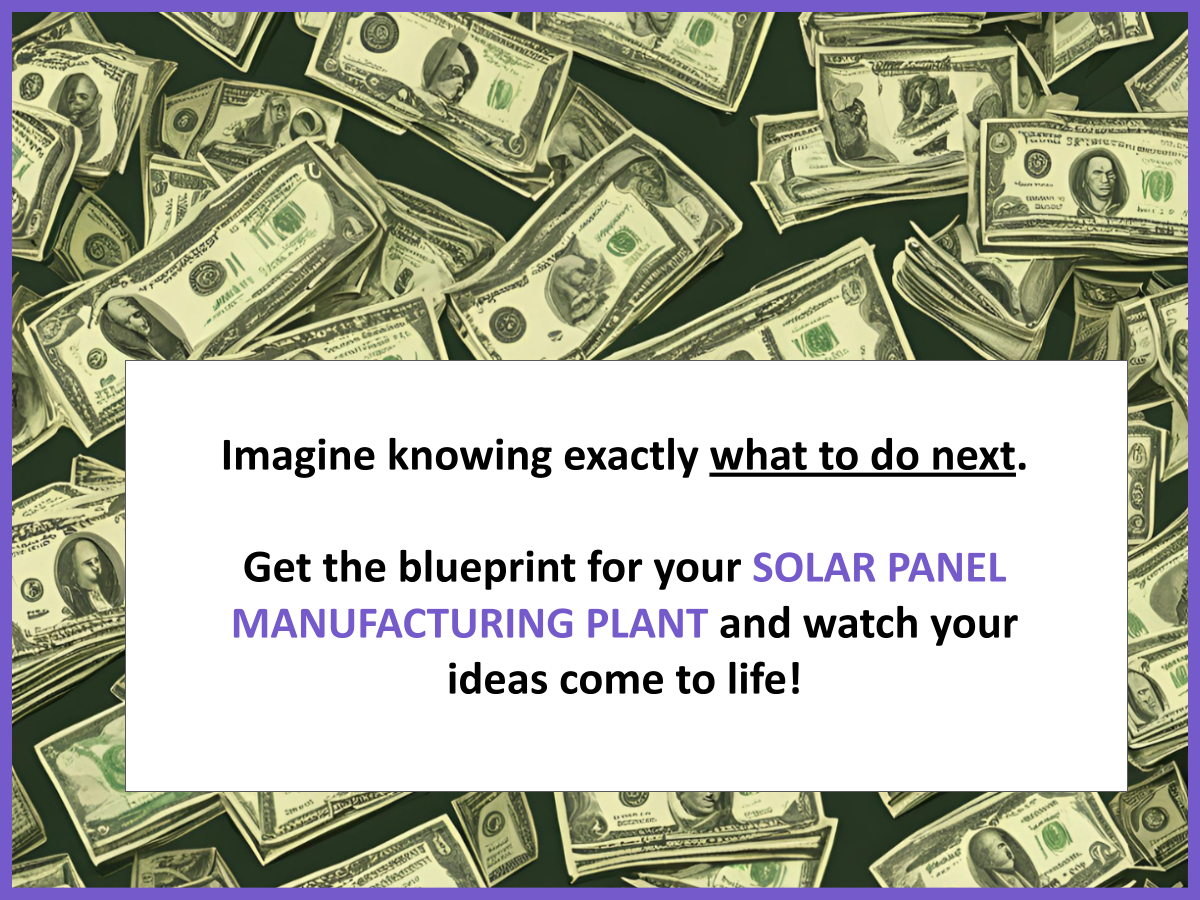 Imagine knowing exactly what to do next.

Get the blueprint for your SOLAR PANEL MANUFACTURING PLANT and watch your ideas come to life!